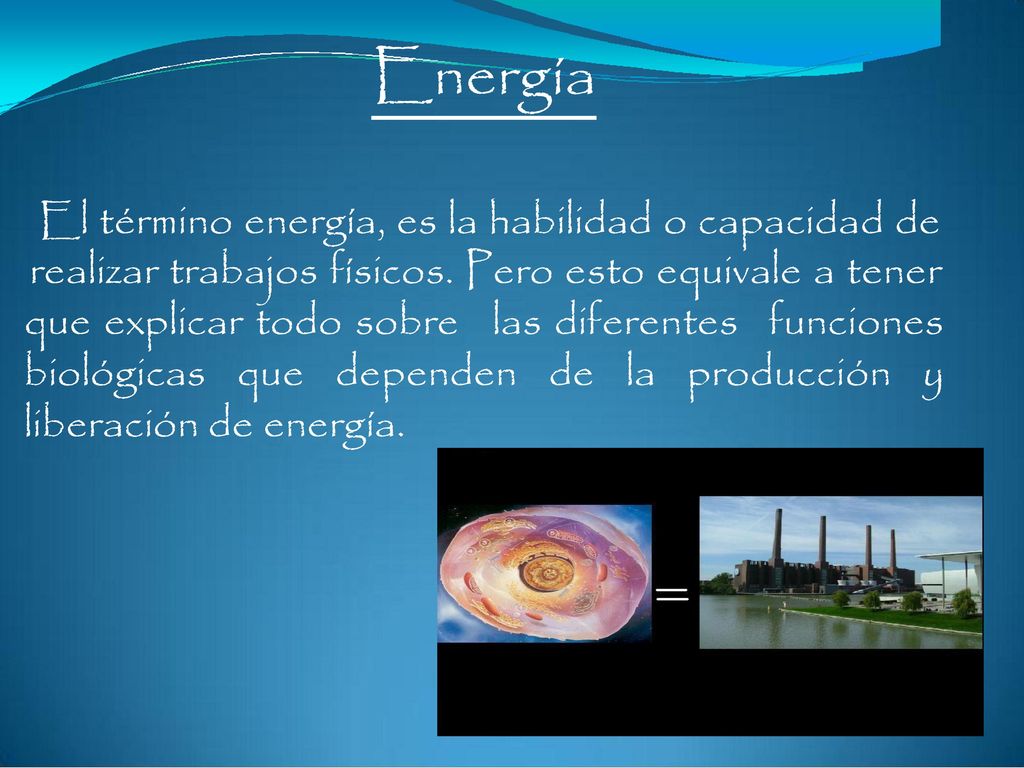 Energía

El término energía, es la habilidad o capacidad de realizar trabajos físicos. Pero esto equivale a tener que explicar todo sobre las diferentes funciones biológicas que dependen de la producción y liberación de energía.

=